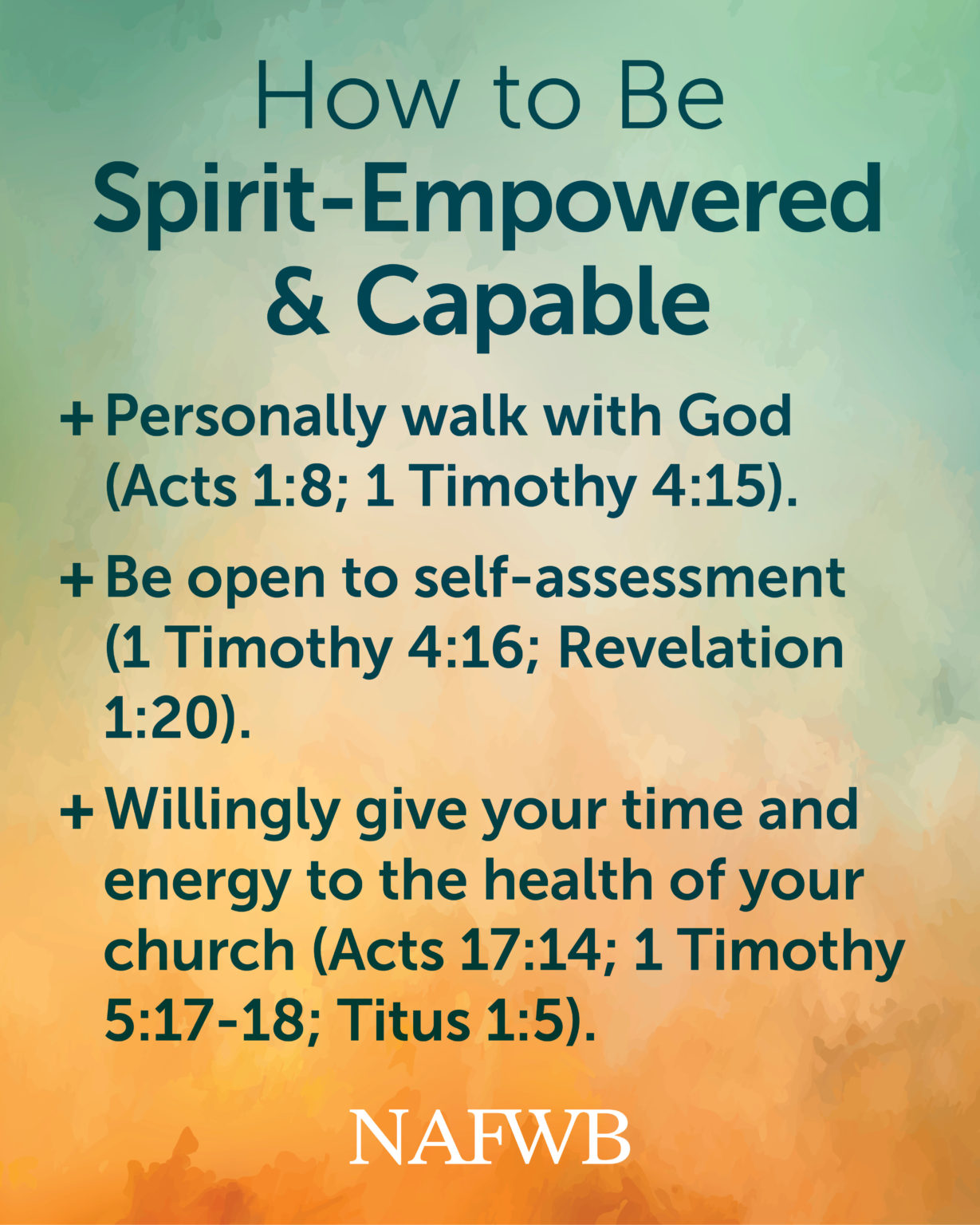 How to Be
Spirit-Empowered & Capable

+ Personally walk with God (Acts 1:8; 1 Timothy 4:15).

+ Be open to self-assessment (1 Timothy 4:16; Revelation 1:20).

+ Willingly give your time and energy to the health of your church (Acts 17:14; 1 Timothy 5:17-18; Titus 1:5).

NAFWB